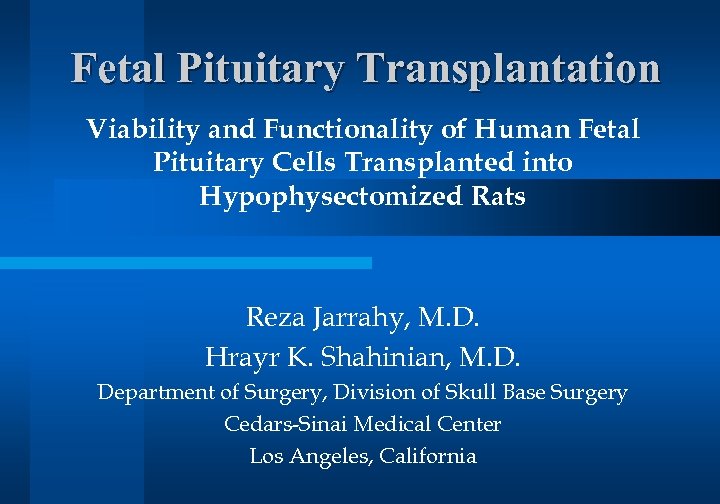 Fetal Pituitary Transplantation

Viability and Functionality of Human Fetal Pituitary Cells Transplanted into Hypophysectomized Rats

Reza Jarrahy, M.D.
Hrayr K. Shahinian, M.D.
Department of Surgery, Division of Skull Base Surgery
Cedars-Sinai Medical Center
Los Angeles, California